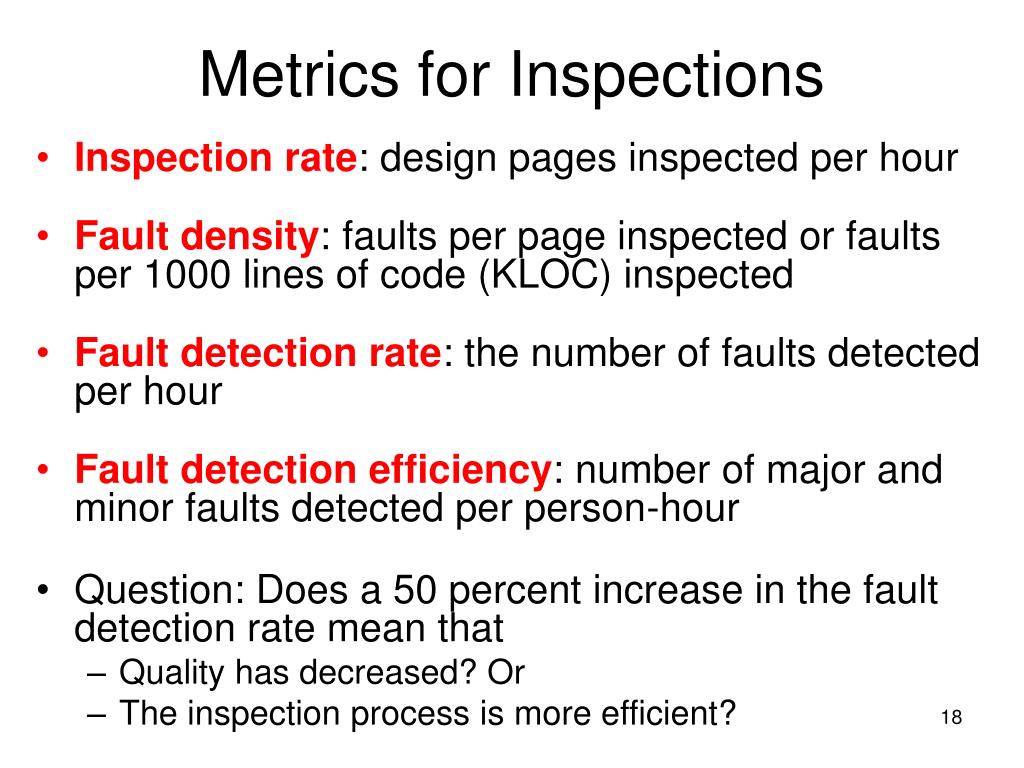 Metrics for Inspections

• Inspection rate: design pages inspected per hour

• Fault density: faults per page inspected or faults per 1000 lines of code (KLOC) inspected

• Fault detection rate: the number of faults detected per hour

• Fault detection efficiency: number of major and minor faults detected per person-hour

• Question: Does a 50 percent increase in the fault detection rate mean that
– Quality has decreased? Or
– The inspection process is more efficient?

18